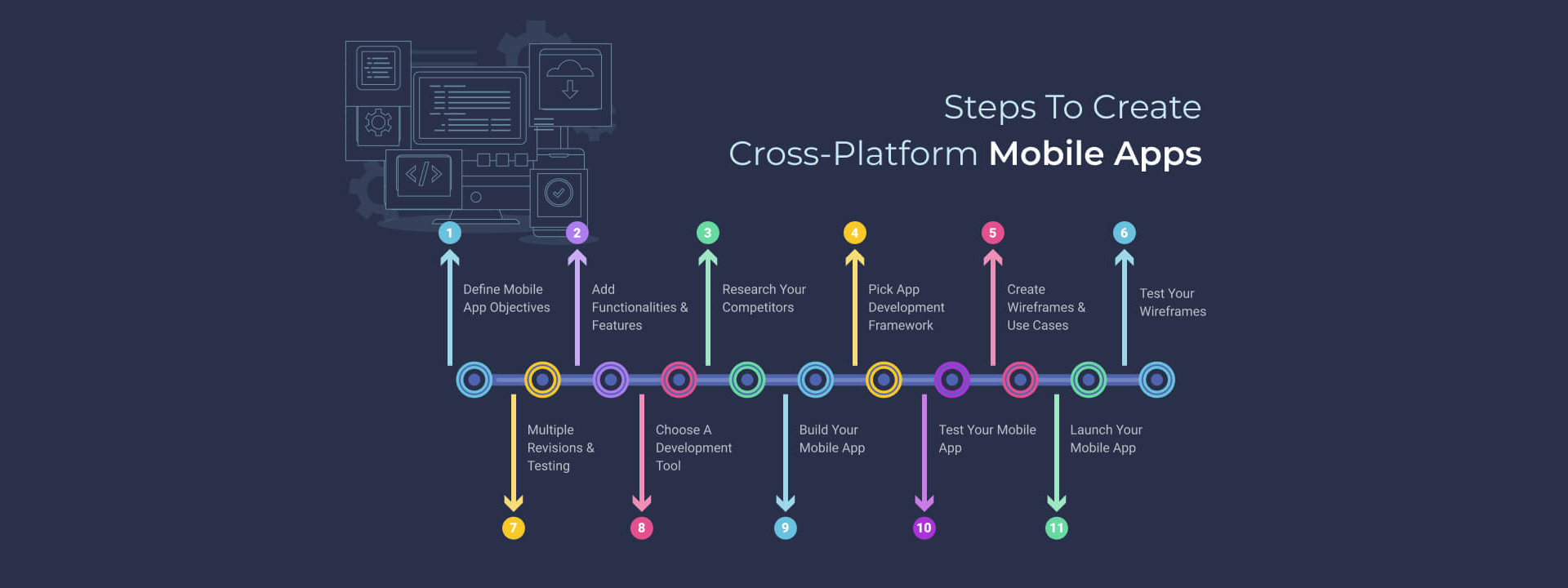 Steps To Create
Cross-Platform Mobile Apps

1
Define Mobile App Objectives

2
Add Functionalities & Features

3
Research Your Competitors

4
Pick App Development Framework

5
Create Wireframes & Use Cases

6
Test Your Wireframes

Multiple Revisions & Testing
7

Choose A Development Tool
8

Build Your Mobile App
9

Test Your Mobile App
10

Launch Your Mobile App
11